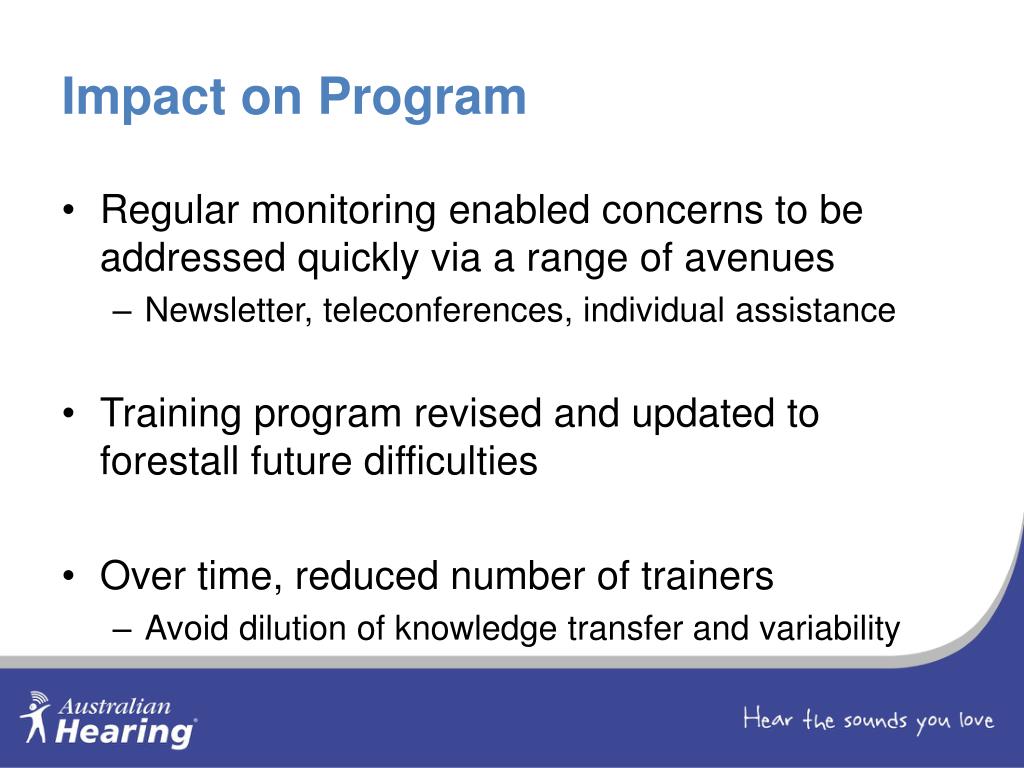 Impact on Program

• Regular monitoring enabled concerns to be addressed quickly via a range of avenues
– Newsletter, teleconferences, individual assistance

• Training program revised and updated to forestall future difficulties

• Over time, reduced number of trainers
– Avoid dilution of knowledge transfer and variability

Australian Hearing

Hear the sounds you love